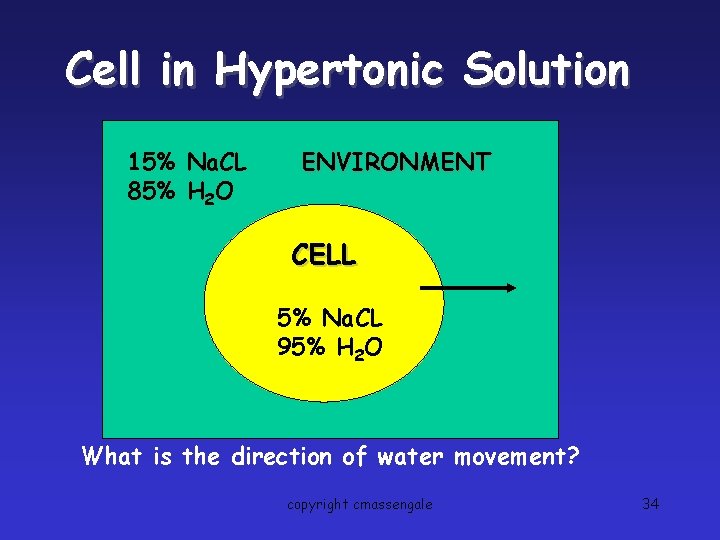 Cell in Hypertonic Solution

15% NaCL
85% $H_2O$

ENVIRONMENT

CELL

5% NaCL
95% $H_2O$

What is the direction of water movement?

copyright cmassengale

34